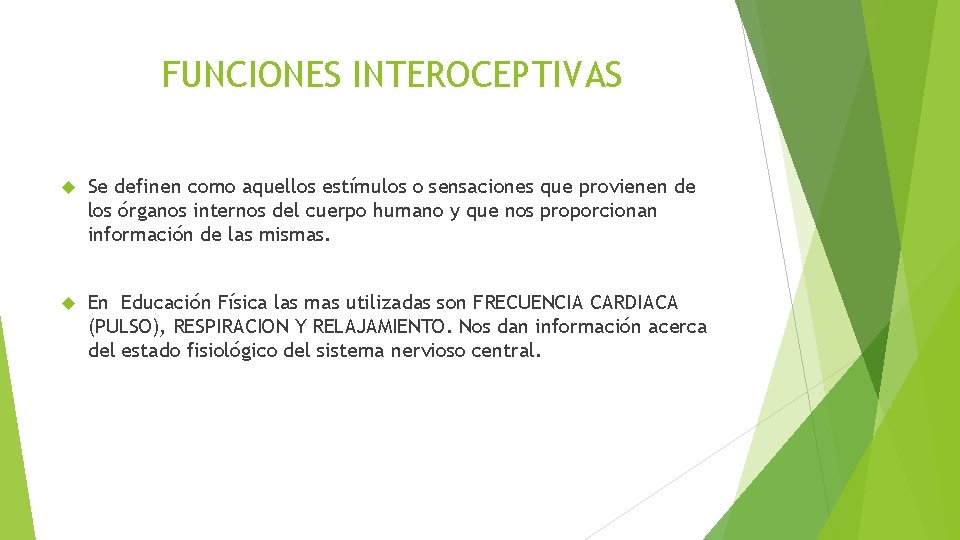 FUNCIONES INTEROCEPTIVAS

Se definen como aquellos estímulos o sensaciones que provienen de los órganos internos del cuerpo humano y que nos proporcionan información de las mismas.

En Educación Física las mas utilizadas son FRECUENCIA CARDIACA (PULSO), RESPIRACION Y RELAJAMIENTO. Nos dan información acerca del estado fisiológico del sistema nervioso central.